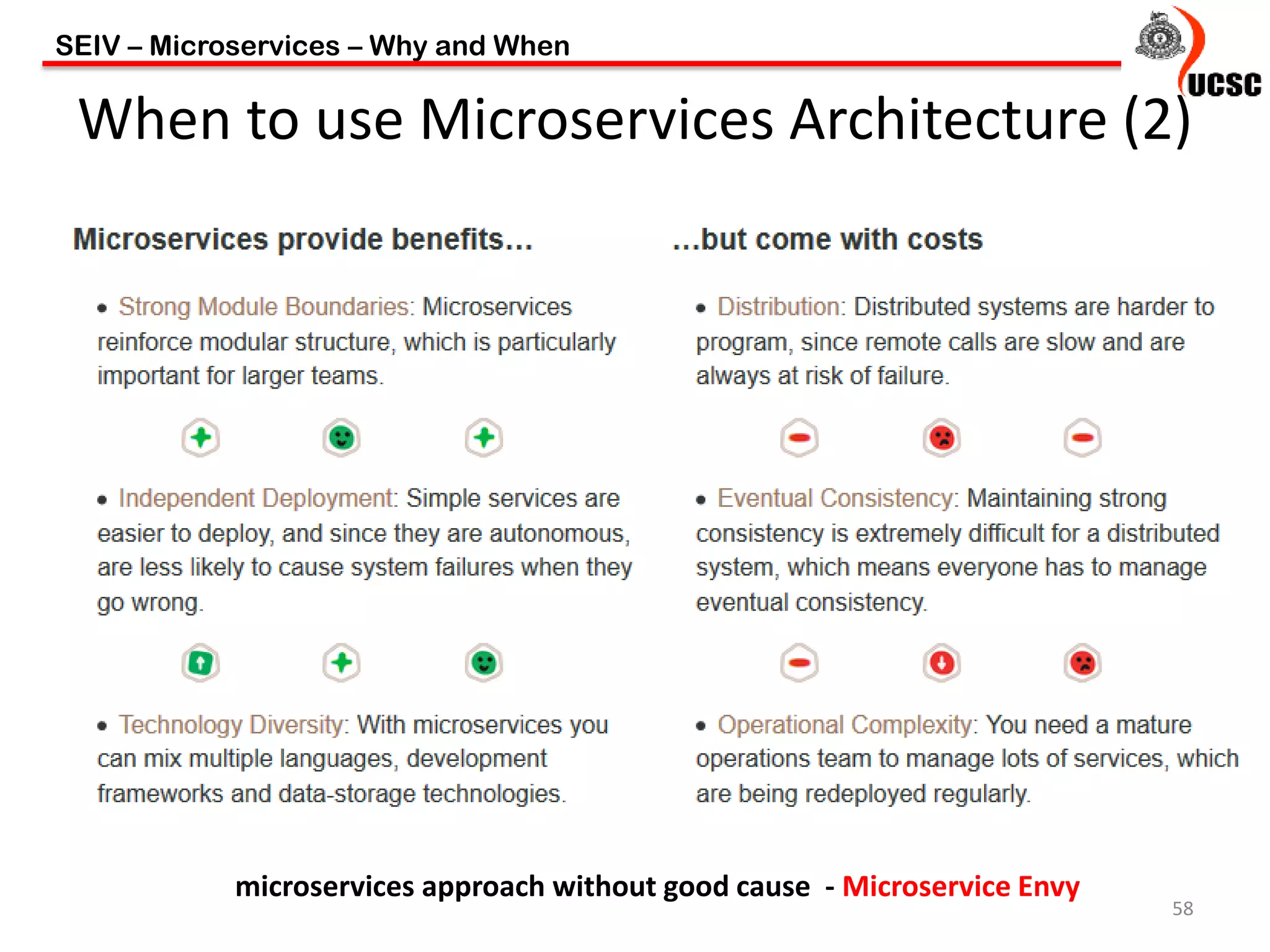 SEIV – Microservices – Why and When

UCSC

When to use Microservices Architecture (2)

Microservices provide benefits…

• Strong Module Boundaries: Microservices reinforce modular structure, which is particularly important for larger teams.

• Independent Deployment: Simple services are easier to deploy, and since they are autonomous, are less likely to cause system failures when they go wrong.

• Technology Diversity: With microservices you can mix multiple languages, development frameworks and data-storage technologies.

…but come with costs

• Distribution: Distributed systems are harder to program, since remote calls are slow and are always at risk of failure.

• Eventual Consistency: Maintaining strong consistency is extremely difficult for a distributed system, which means everyone has to manage eventual consistency.

• Operational Complexity: You need a mature operations team to manage lots of services, which are being redeployed regularly.

microservices approach without good cause - Microservice Envy

58